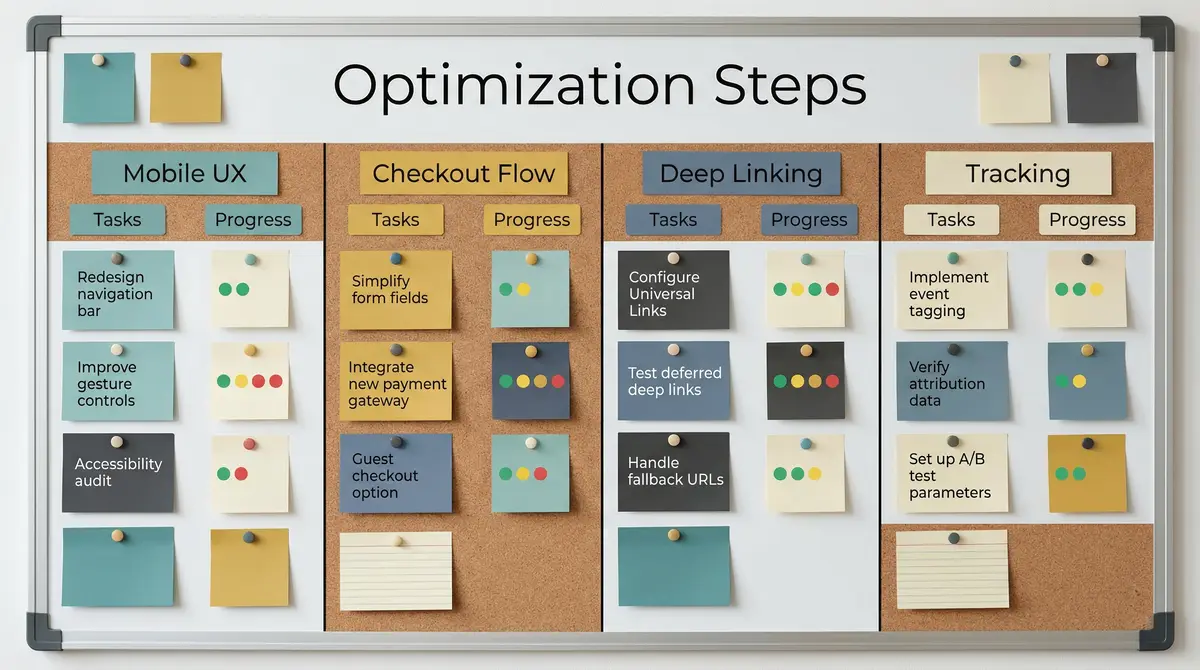 Optimization Steps

Mobile UX

Tasks

Progress

Redesign navigation bar

Improve gesture controls

Accessibility audit

Checkout Flow

Tasks

Progress

Simplify form fields

Integrate new payment gateway

Guest checkout option

Deep Linking

Tasks

Progress

Configure Universal Links

Test deferred deep links

Handle fallback URLs

Tracking

Tasks

Progress

Implement event tagging

Verify attribution data

Set up A/B test parameters